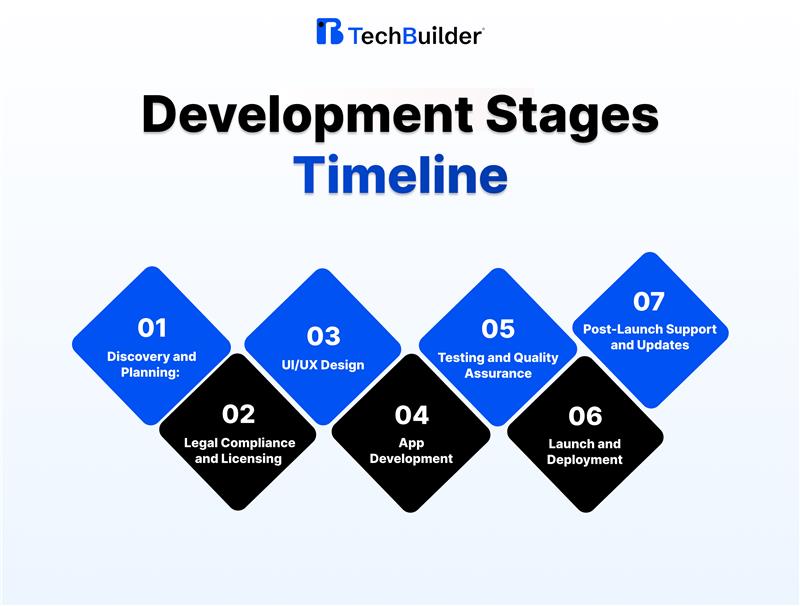 TechBuilder

Development Stages Timeline

01
Discovery and Planning:

02
Legal Compliance and Licensing

03
UI/UX Design

04
App Development

05
Testing and Quality Assurance

06
Launch and Deployment

07
Post-Launch Support and Updates